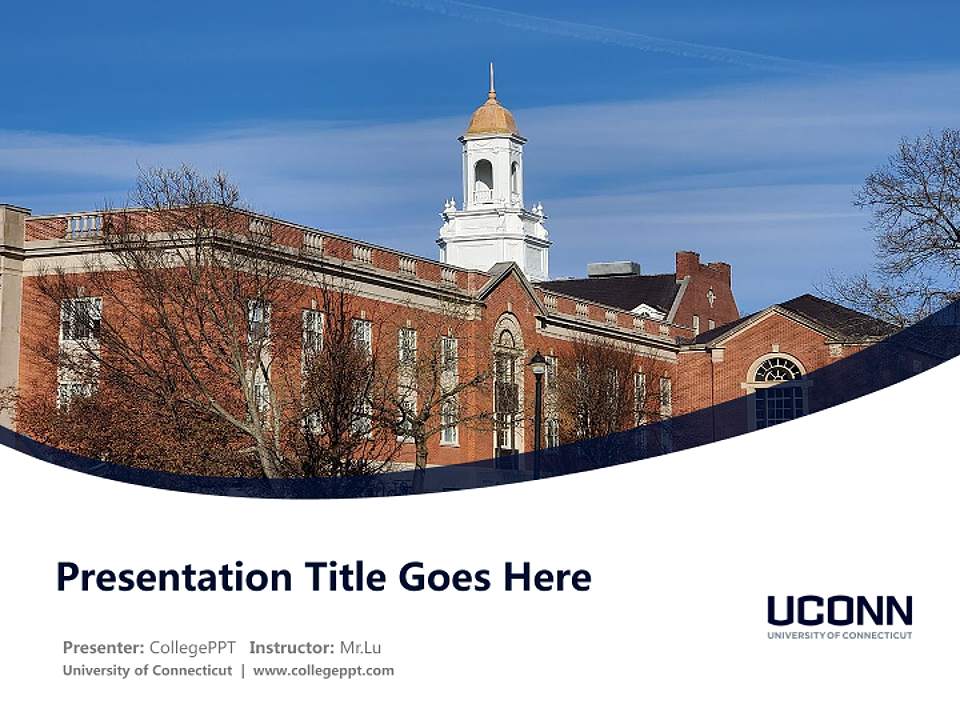 Presentation Title Goes Here

Presenter: CollegePPT Instructor: Mr.Lu
University of Connecticut | www.collegeppt.com

UCONN
UNIVERSITY OF CONNECTICUT